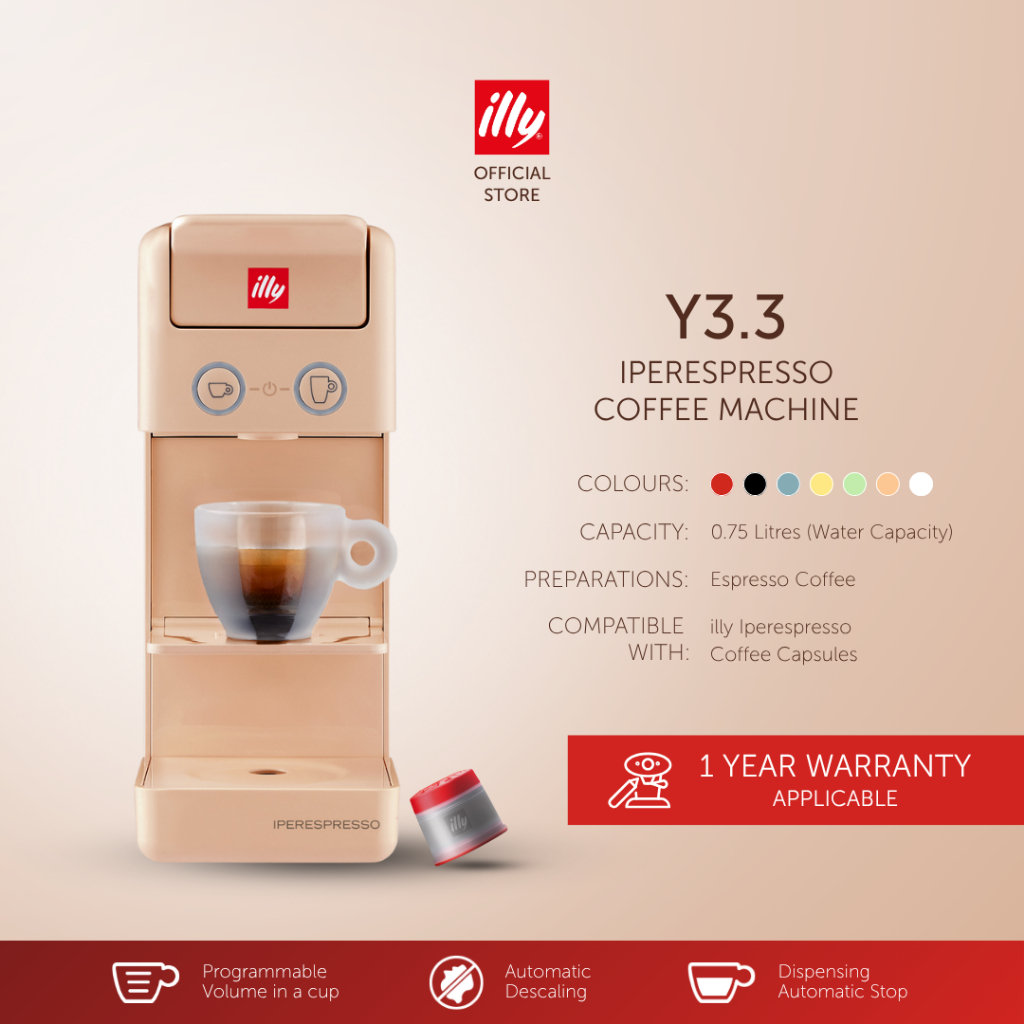 illy
OFFICIAL STORE

illy

IPERESPRESSO

illy

Y3.3
IPERESPRESSO COFFEE MACHINE

COLOURS:

CAPACITY: 0.75 Litres (Water Capacity)

PREPARATIONS: Espresso Coffee

COMPATIBLE WITH: illy Iperespresso Coffee Capsules

1 YEAR WARRANTY
APPLICABLE

Programmable Volume in a cup

Automatic Descaling

Dispensing Automatic Stop